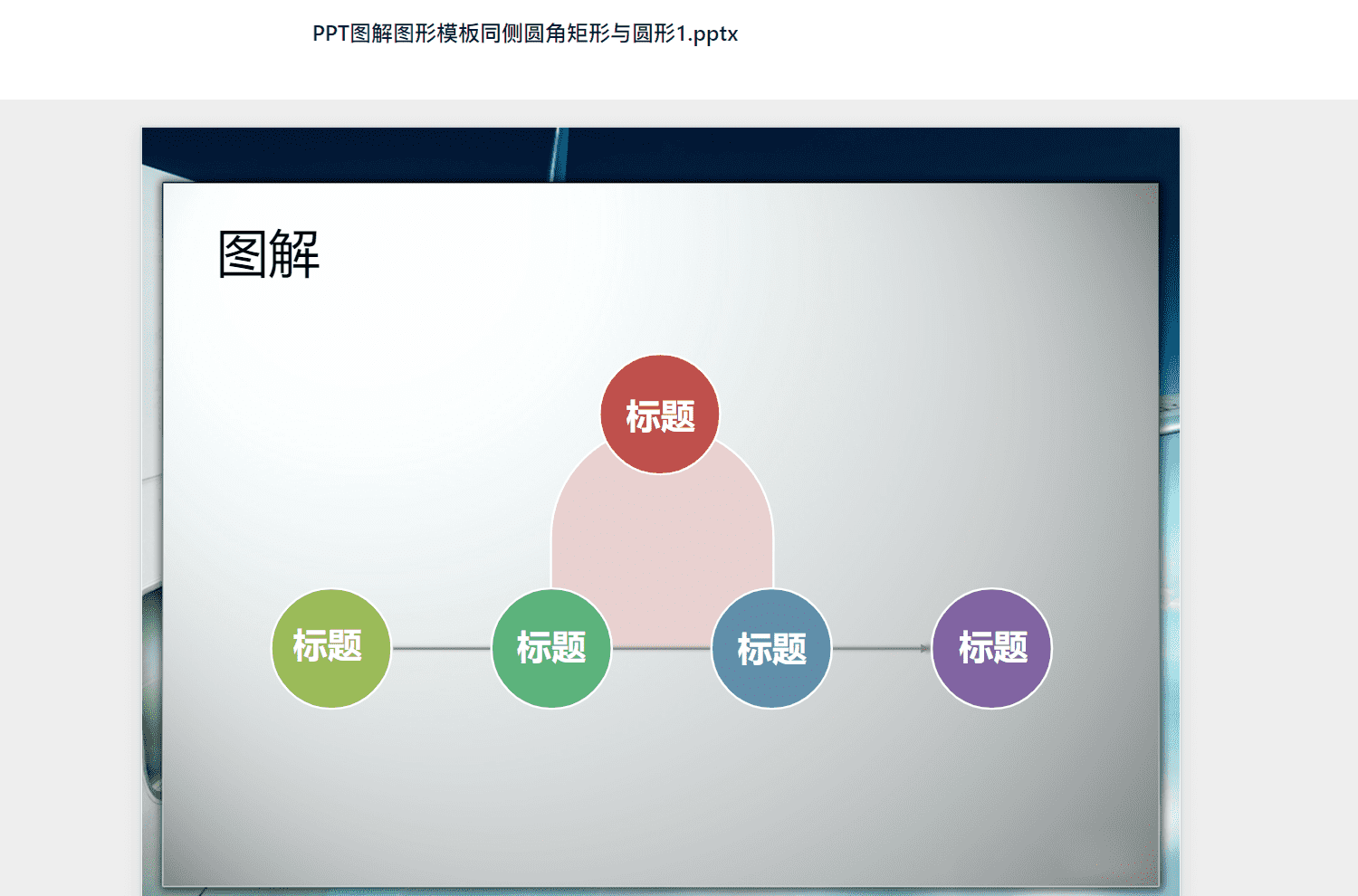 PPT图解图形模板同侧圆角矩形与圆形1.pptx

图解

标题

标题

标题

标题

标题